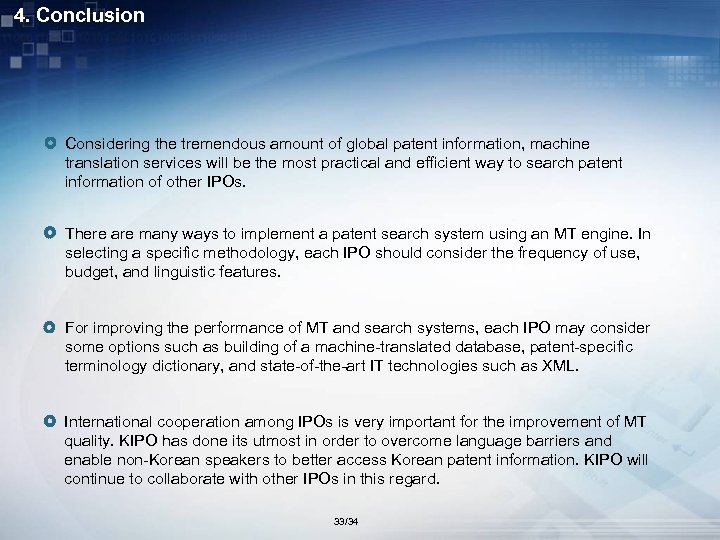 4. Conclusion

Considering the tremendous amount of global patent information, machine translation services will be the most practical and efficient way to search patent information of other IPOs.

There are many ways to implement a patent search system using an MT engine. In selecting a specific methodology, each IPO should consider the frequency of use, budget, and linguistic features.

For improving the performance of MT and search systems, each IPO may consider some options such as building of a machine-translated database, patent-specific terminology dictionary, and state-of-the-art IT technologies such as XML.

International cooperation among IPOs is very important for the improvement of MT quality. KIPO has done its utmost in order to overcome language barriers and enable non-Korean speakers to better access Korean patent information. KIPO will continue to collaborate with other IPOs in this regard.

33/34